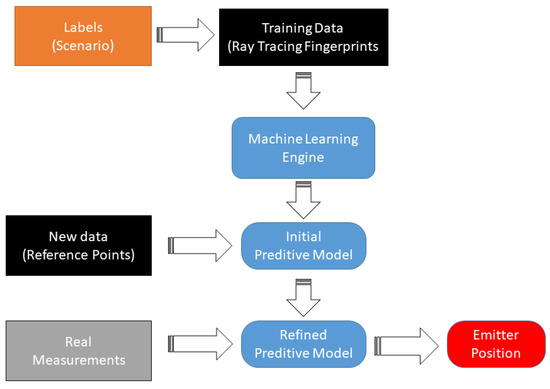 Labels
(Scenario)

Training Data
(Ray Tracing Fingerprints

Machine Learning
Engine

New data
(Reference Points)

Initial
Preditive Model

Real
Measurements

Refined
Preditive Model

Emitter
Position